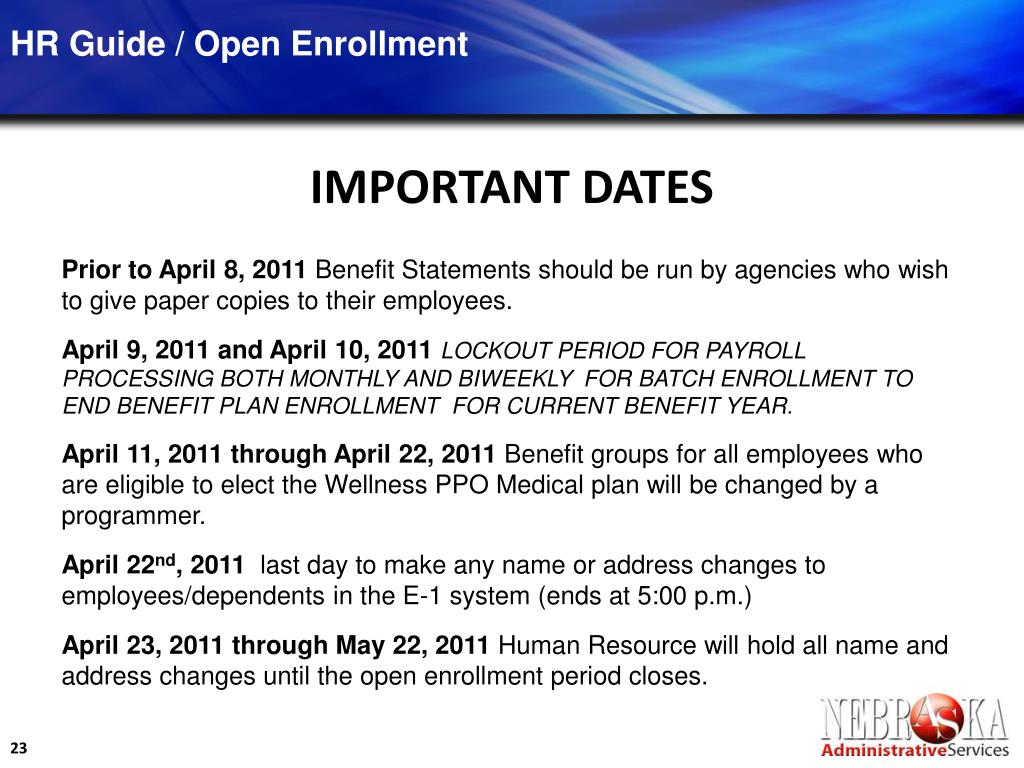 HR Guide / Open Enrollment

IMPORTANT DATES

Prior to April 8, 2011 Benefit Statements should be run by agencies who wish to give paper copies to their employees.

April 9, 2011 and April 10, 2011 LOCKOUT PERIOD FOR PAYROLL PROCESSING BOTH MONTHLY AND BIWEEKLY FOR BATCH ENROLLMENT TO END BENEFIT PLAN ENROLLMENT FOR CURRENT BENEFIT YEAR.

April 11, 2011 through April 22, 2011 Benefit groups for all employees who are eligible to elect the Wellness PPO Medical plan will be changed by a programmer.

April 22$^{nd}$, 2011 last day to make any name or address changes to employees/dependents in the E-1 system (ends at 5:00 p.m.)

April 23, 2011 through May 22, 2011 Human Resource will hold all name and address changes until the open enrollment period closes.

23

NEBRASKA AdministrativeServices